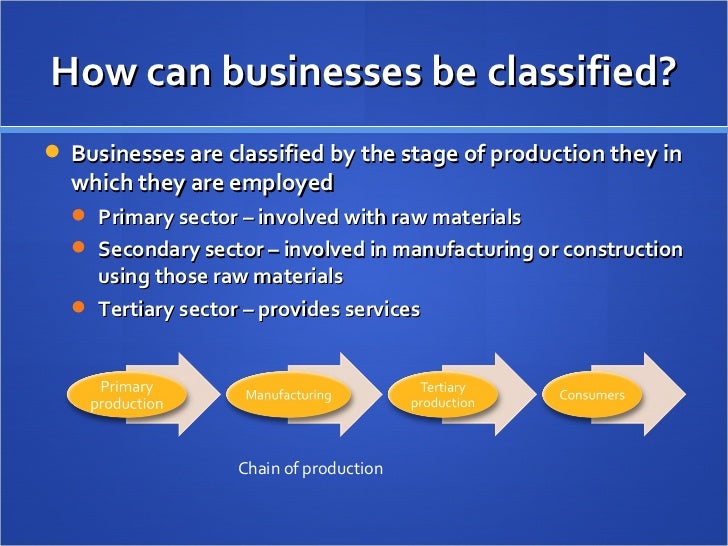 How can businesses be classified?

- Businesses are classified by the stage of production they in which they are employed
  - Primary sector – involved with raw materials
  - Secondary sector – involved in manufacturing or construction using those raw materials
  - Tertiary sector – provides services

Primary production

Manufacturing

Tertiary production

Consumers

Chain of production